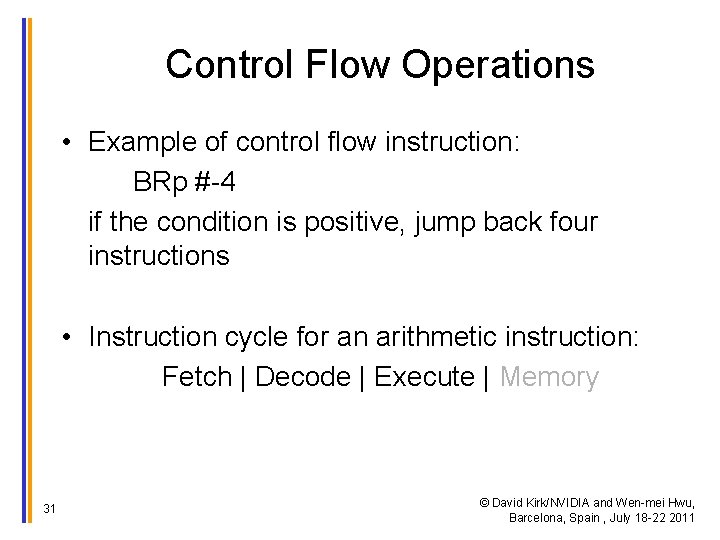 Control Flow Operations

• Example of control flow instruction:

BRp #-4

if the condition is positive, jump back four instructions

• Instruction cycle for an arithmetic instruction:

Fetch | Decode | Execute | Memory

31

© David Kirk/NVIDIA and Wen-mei Hwu, Barcelona, Spain , July 18-22 2011